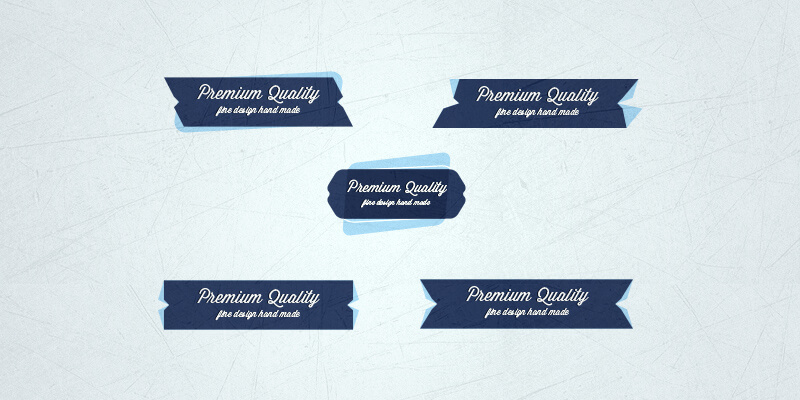 Premium Quality
fine design hand made

Premium Quality
fine design hand made

Premium Quality
fine design hand made

Premium Quality
fine design hand made

Premium Quality
fine design hand made